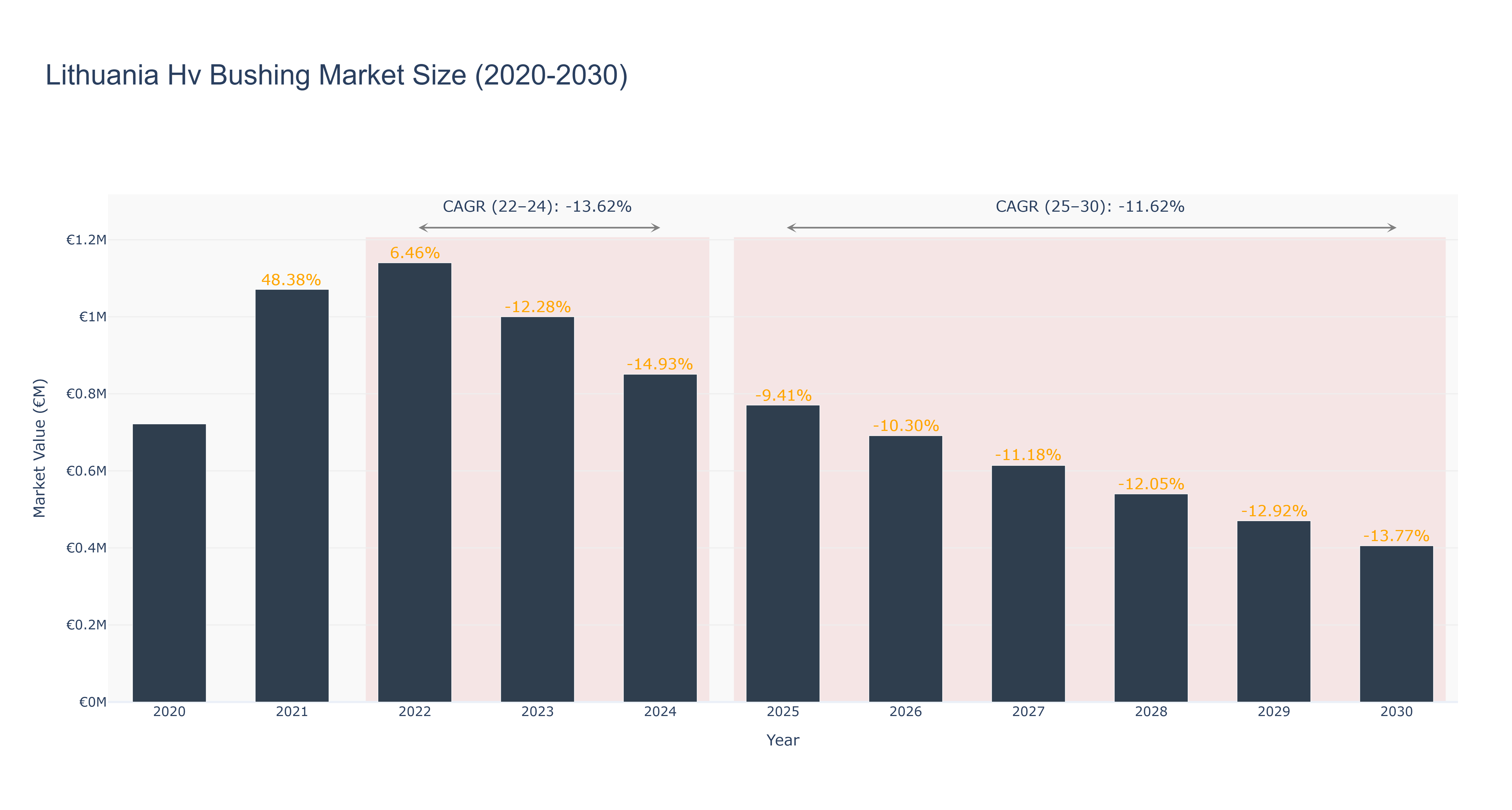 Lithuania Hv Bushing Market Size (2020-2030)

CAGR (22–24): -13.62%

CAGR (25–30): -11.62%

Market Value (€M)

€1.2M
€1M
€0.8M
€0.6M
€0.4M
€0.2M
€0M

48.38%
6.46%
-12.28%
-14.93%
-9.41%
-10.30%
-11.18%
-12.05%
-12.92%
-13.77%

2020 2021 2022 2023 2024 2025 2026 2027 2028 2029 2030

Year